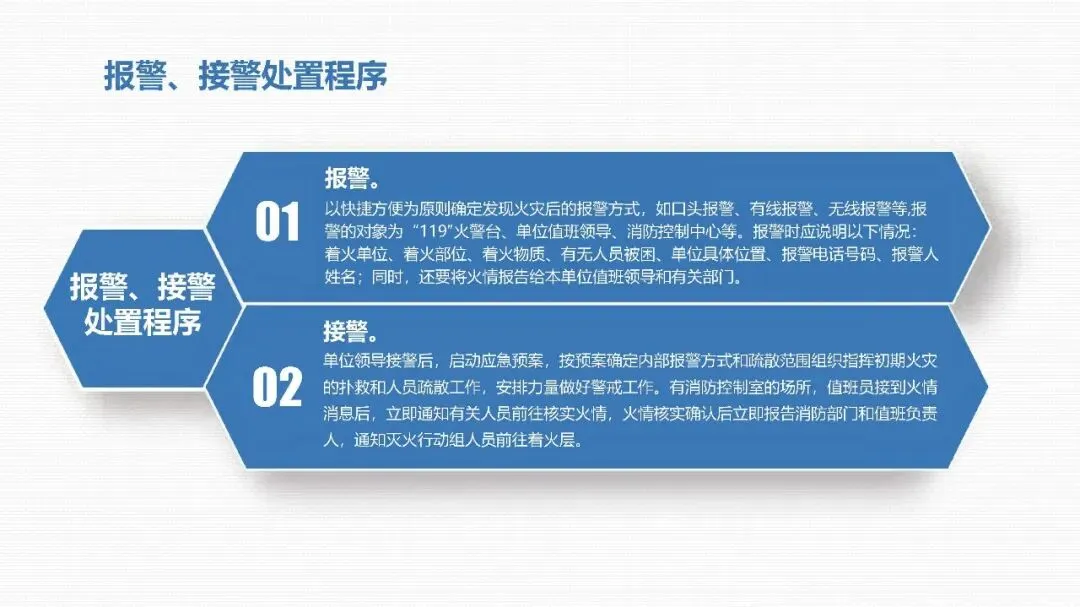 报警、接警处置程序

报警、接警处置程序

01

报警。

以快捷方便为原则确定发现火灾后的报警方式，如口头报警、有线报警、无线报警等,报警的对象为“119”火警台、单位值班领导、消防控制中心等。报警时应说明以下情况：着火单位、着火部位、着火物质、有无人员被困、单位具体位置、报警电话号码、报警人姓名；同时，还要将火情报告给本单位值班领导和有关部门。

02

接警。

单位领导接警后，启动应急预案，按预案确定内部报警方式和疏散范围组织指挥初期火灾的扑救和人员疏散工作，安排力量做好警戒工作。有消防控制室的场所，值班员接到火情消息后，立即通知有关人员前往核实火情，火情核实确认后立即报告消防部门和值班负责人，通知灭火行动组人员前往着火层。